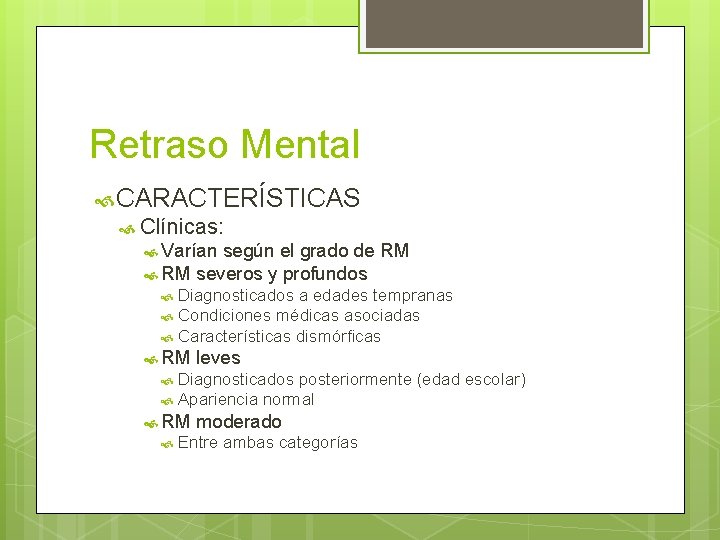 Retraso Mental

CARACTERÍSTICAS

Clínicas:

Varían según el grado de RM

RM severos y profundos

Diagnosticados a edades tempranas

Condiciones médicas asociadas

Características dismórficas

RM leves

Diagnosticados posteriormente (edad escolar)

Apariencia normal

RM moderado

Entre ambas categorías